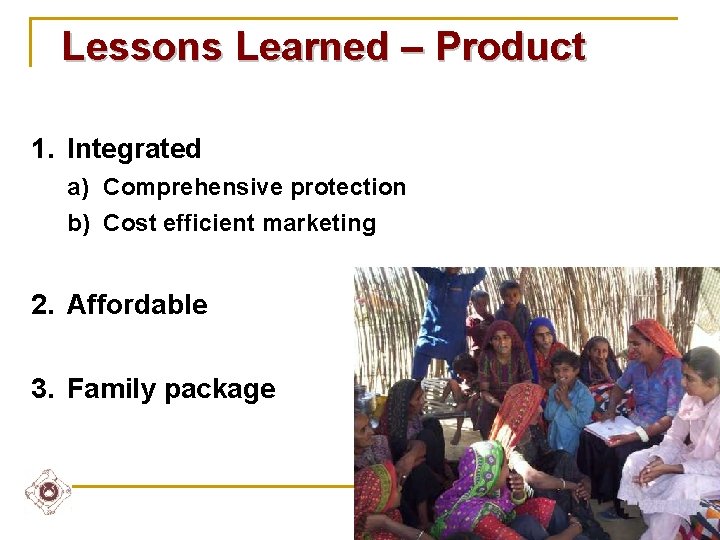 Lessons Learned – Product

1. Integrated
a) Comprehensive protection
b) Cost efficient marketing

2. Affordable

3. Family package